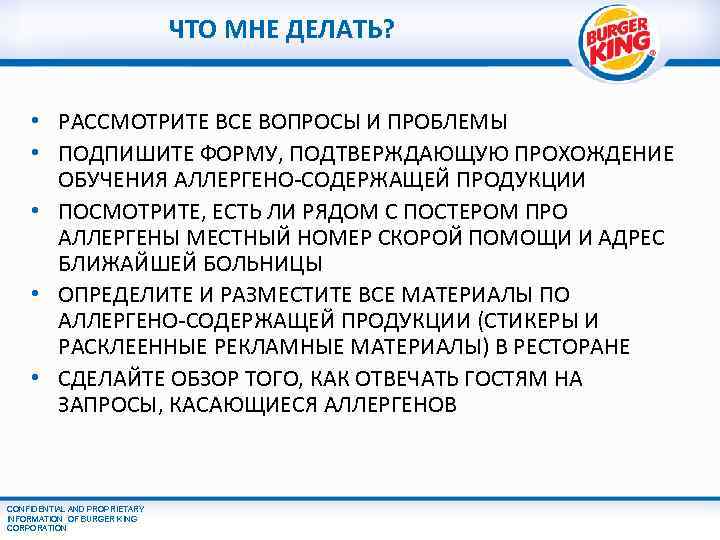 ЧТО МНЕ ДЕЛАТЬ?

BURGER KING

• РАССМОТРИТЕ ВСЕ ВОПРОСЫ И ПРОБЛЕМЫ
• ПОДПИШИТЕ ФОРМУ, ПОДТВЕРЖДАЮЩУЮ ПРОХОЖДЕНИЕ ОБУЧЕНИЯ АЛЛЕРГЕНО-СОДЕРЖАЩЕЙ ПРОДУКЦИИ
• ПОСМОТРИТЕ, ЕСТЬ ЛИ РЯДОМ С ПОСТЕРОМ ПРО АЛЛЕРГЕНЫ МЕСТНЫЙ НОМЕР СКОРОЙ ПОМОЩИ И АДРЕС БЛИЖАЙШЕЙ БОЛЬНИЦЫ
• ОПРЕДЕЛИТЕ И РАЗМЕСТИТЕ ВСЕ МАТЕРИАЛЫ ПО АЛЛЕРГЕНО-СОДЕРЖАЩЕЙ ПРОДУКЦИИ (СТИКЕРЫ И РАСКЛЕЕННЫЕ РЕКЛАМНЫЕ МАТЕРИАЛЫ) В РЕСТОРАНЕ
• СДЕЛАЙТЕ ОБЗОР ТОГО, КАК ОТВЕЧАТЬ ГОСТЯМ НА ЗАПРОСЫ, КАСАЮЩИЕСЯ АЛЛЕРГЕНОВ

CONFIDENTIAL AND PROPRIETARY INFORMATION OF BURGER KING CORPORATION